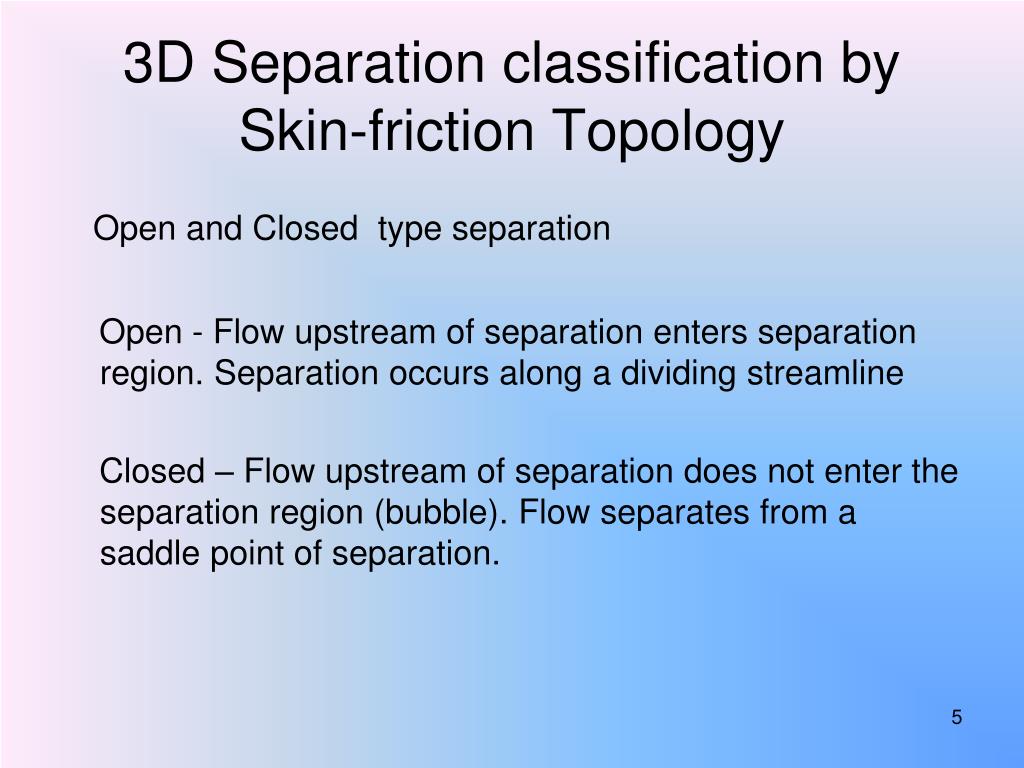 3D Separation classification by Skin-friction Topology

Open and Closed  type separation

Open - Flow upstream of separation enters separation region. Separation occurs along a dividing streamline

Closed – Flow upstream of separation does not enter the separation region (bubble). Flow separates from a saddle point of separation.

5